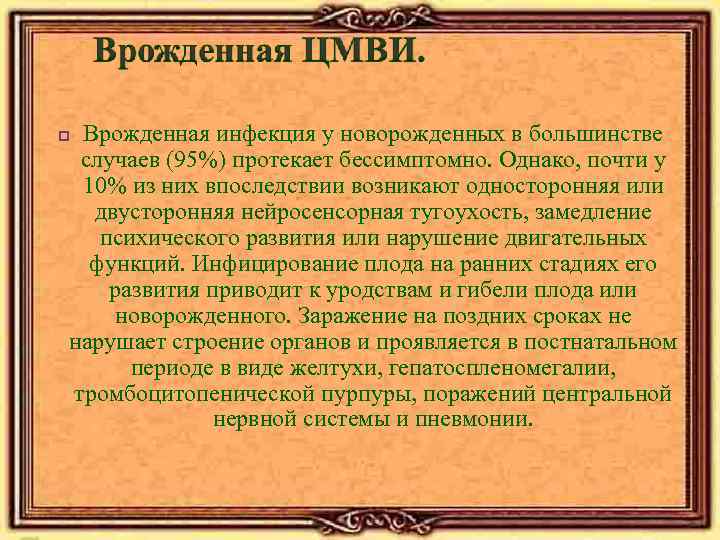 Врожденная ЦМВИ.

Врожденная инфекция у новорожденных в большинстве случаев (95%) протекает бессимптомно. Однако, почти у 10% из них впоследствии возникают односторонняя или двусторонняя нейросенсорная тугоухость, замедление психического развития или нарушение двигательных функций. Инфицирование плода на ранних стадиях его развития приводит к уродствам и гибели плода или новорожденного. Заражение на поздних сроках не нарушает строение органов и проявляется в постнатальном периоде в виде желтухи, гепатоспленомегалии, тромбоцитопенической пурпуры, поражений центральной нервной системы и пневмонии.